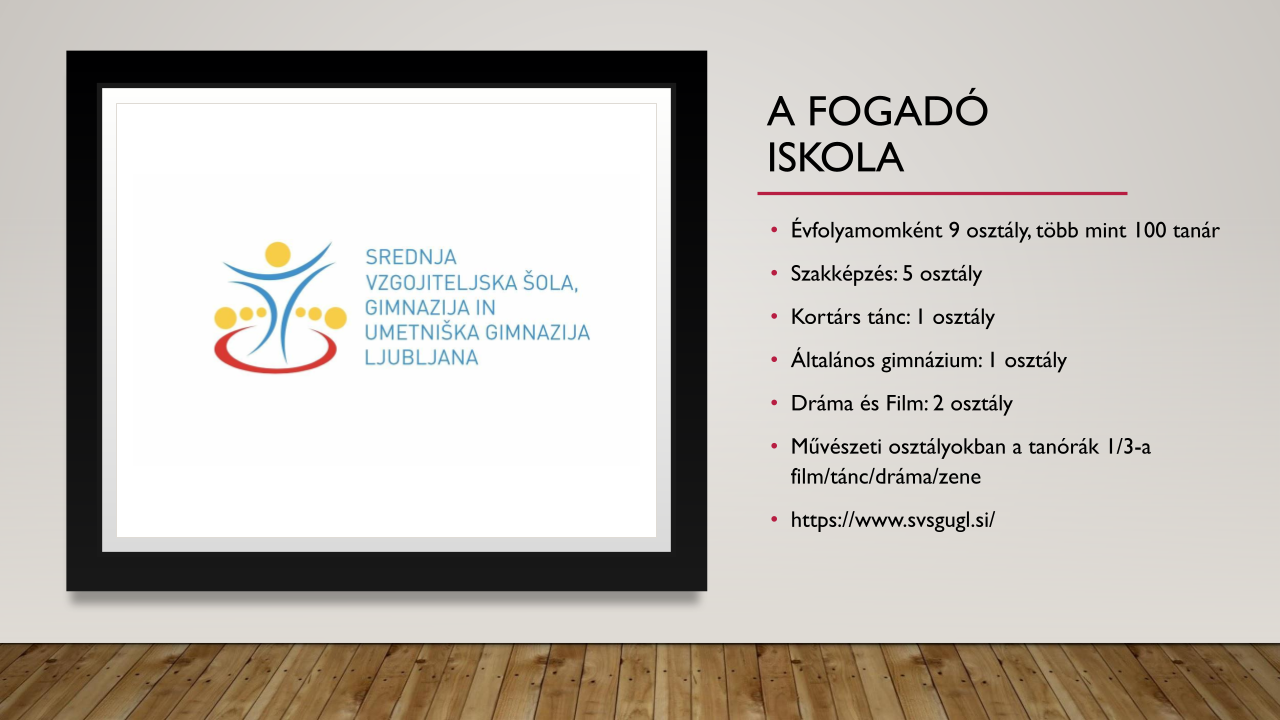 SREDNJA VZGOJITELJSKA ŠOLA, GIMNAZIJA IN UMETNIŠKA GIMNAZIJA LJUBLJANA

A FOGADÓ ISKOLA

• Évfolyamomként 9 osztály, több mint 100 tanár
• Szakképzés: 5 osztály
• Kortárs tánc: 1 osztály
• Általános gimnázium: 1 osztály
• Dráma és Film: 2 osztály
• Művészeti osztályokban a tanórák 1/3-a film/tánc/dráma/zene
• https://www.svsgugl.si/